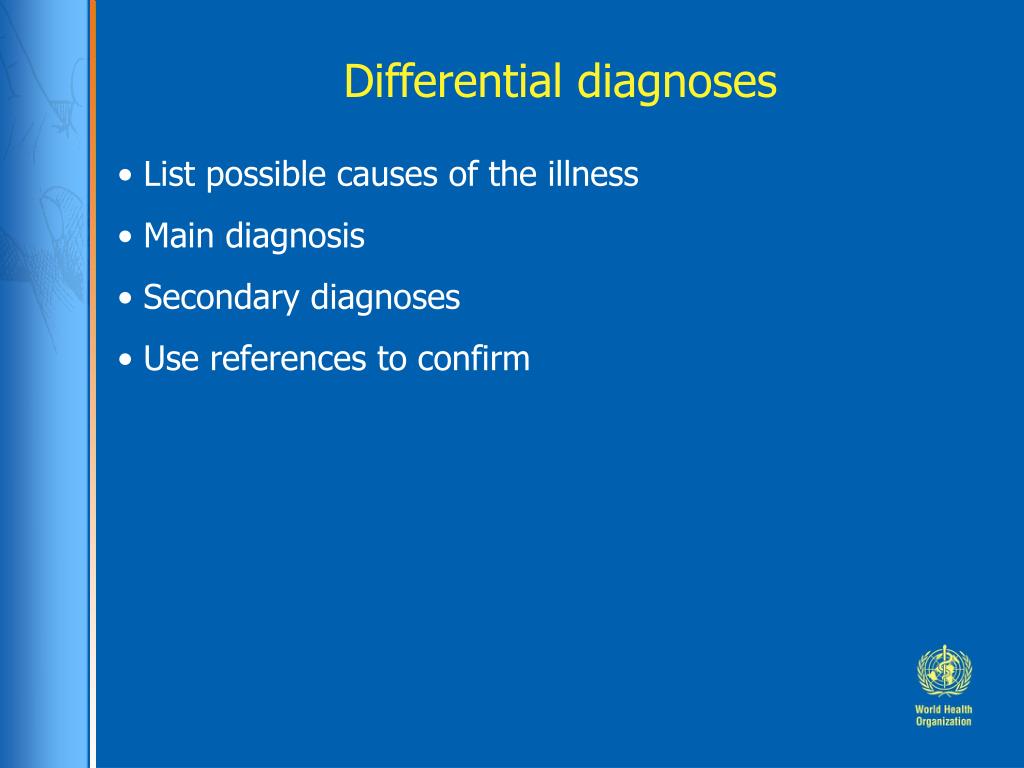 Differential diagnoses

• List possible causes of the illness
• Main diagnosis
• Secondary diagnoses
• Use references to confirm

World Health Organization